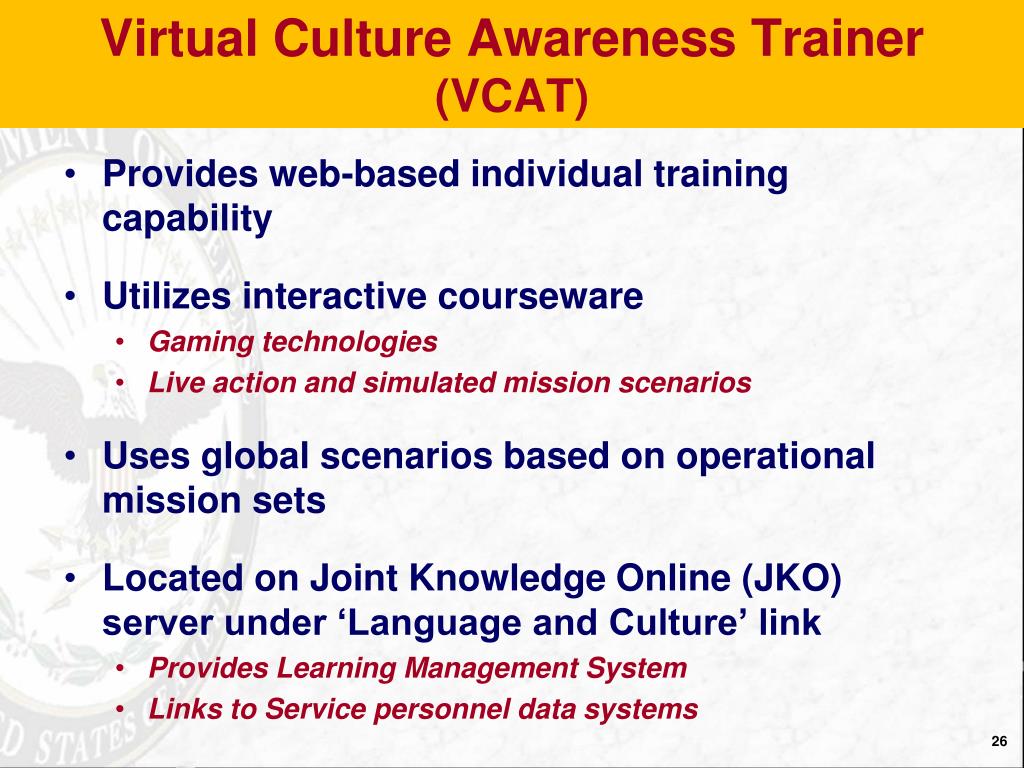 Virtual Culture Awareness Trainer (VCAT)

• Provides web-based individual training capability

• Utilizes interactive courseware
  • Gaming technologies
  • Live action and simulated mission scenarios

• Uses global scenarios based on operational mission sets

• Located on Joint Knowledge Online (JKO) server under ‘Language and Culture’ link
  • Provides Learning Management System
  • Links to Service personnel data systems

26